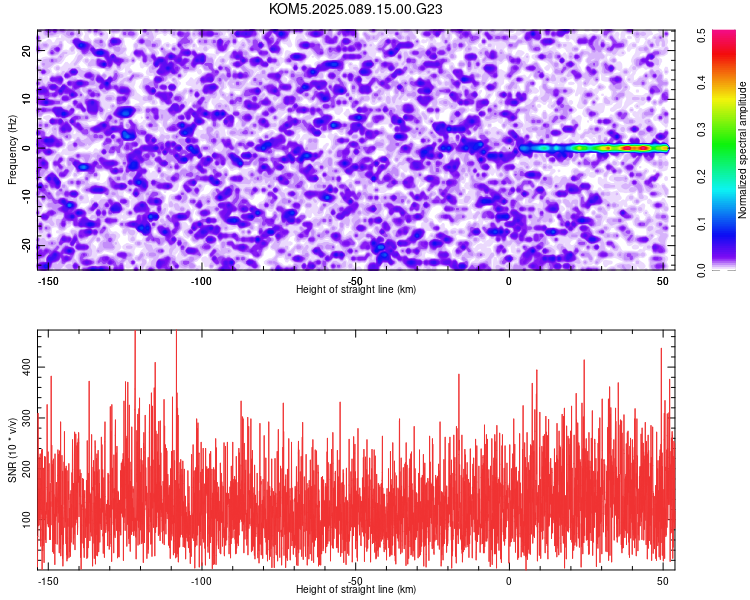 KOM5.2025.089.15.00.G23

Frequency (Hz)

20
10
0
-10
-20

-150
-100
-50
0
50

Height of straight line (km)

Normalized spectral amplitude

0.0
0.1
0.2
0.3
0.4
0.5

SNR (10 * v/v)

400
300
200
100

-150
-100
-50
0
50

Height of straight line (km)